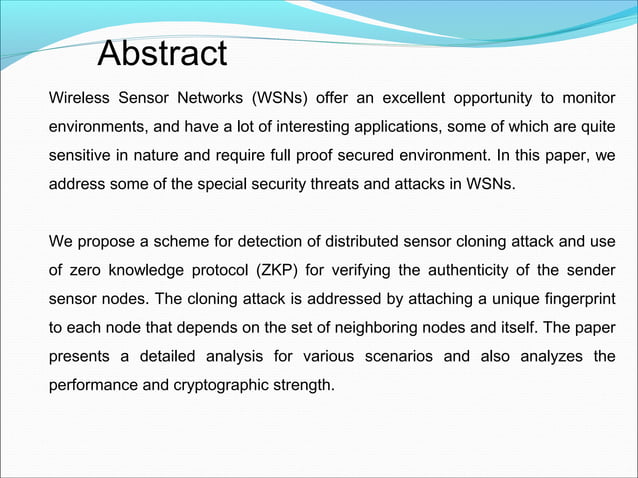 Abstract

Wireless Sensor Networks (WSNs) offer an excellent opportunity to monitor environments, and have a lot of interesting applications, some of which are quite sensitive in nature and require full proof secured environment. In this paper, we address some of the special security threats and attacks in WSNs.

We propose a scheme for detection of distributed sensor cloning attack and use of zero knowledge protocol (ZKP) for verifying the authenticity of the sender sensor nodes. The cloning attack is addressed by attaching a unique fingerprint to each node that depends on the set of neighboring nodes and itself. The paper presents a detailed analysis for various scenarios and also analyzes the performance and cryptographic strength.